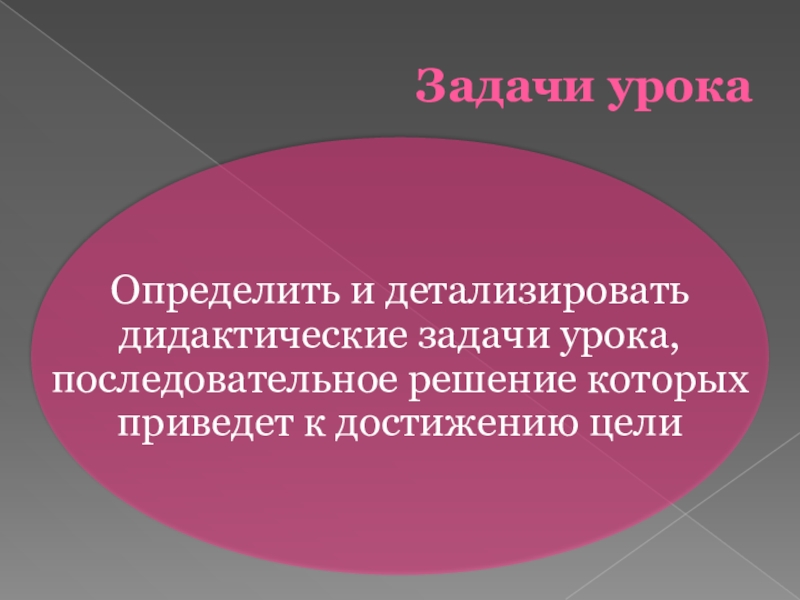 Задачи урока

Определить и детализировать дидактические задачи урока, последовательное решение которых приведет к достижению цели